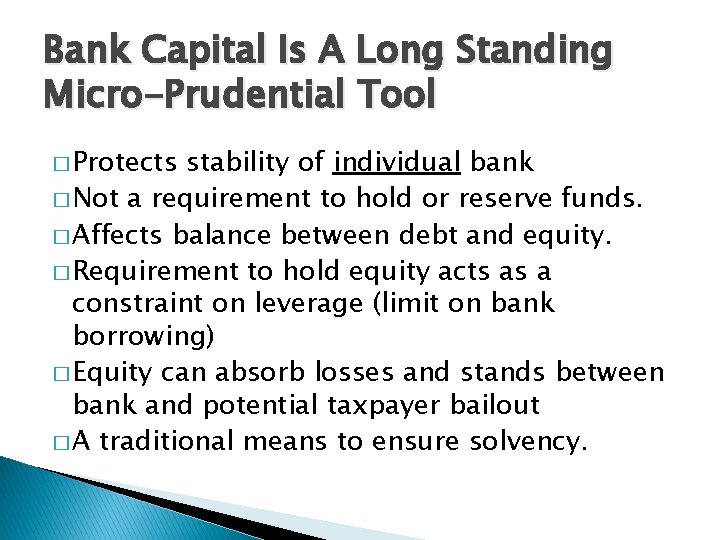 Bank Capital Is A Long Standing Micro-Prudential Tool

□ Protects stability of individual bank
□ Not a requirement to hold or reserve funds.
□ Affects balance between debt and equity.
□ Requirement to hold equity acts as a constraint on leverage (limit on bank borrowing)
□ Equity can absorb losses and stands between bank and potential taxpayer bailout
□ A traditional means to ensure solvency.